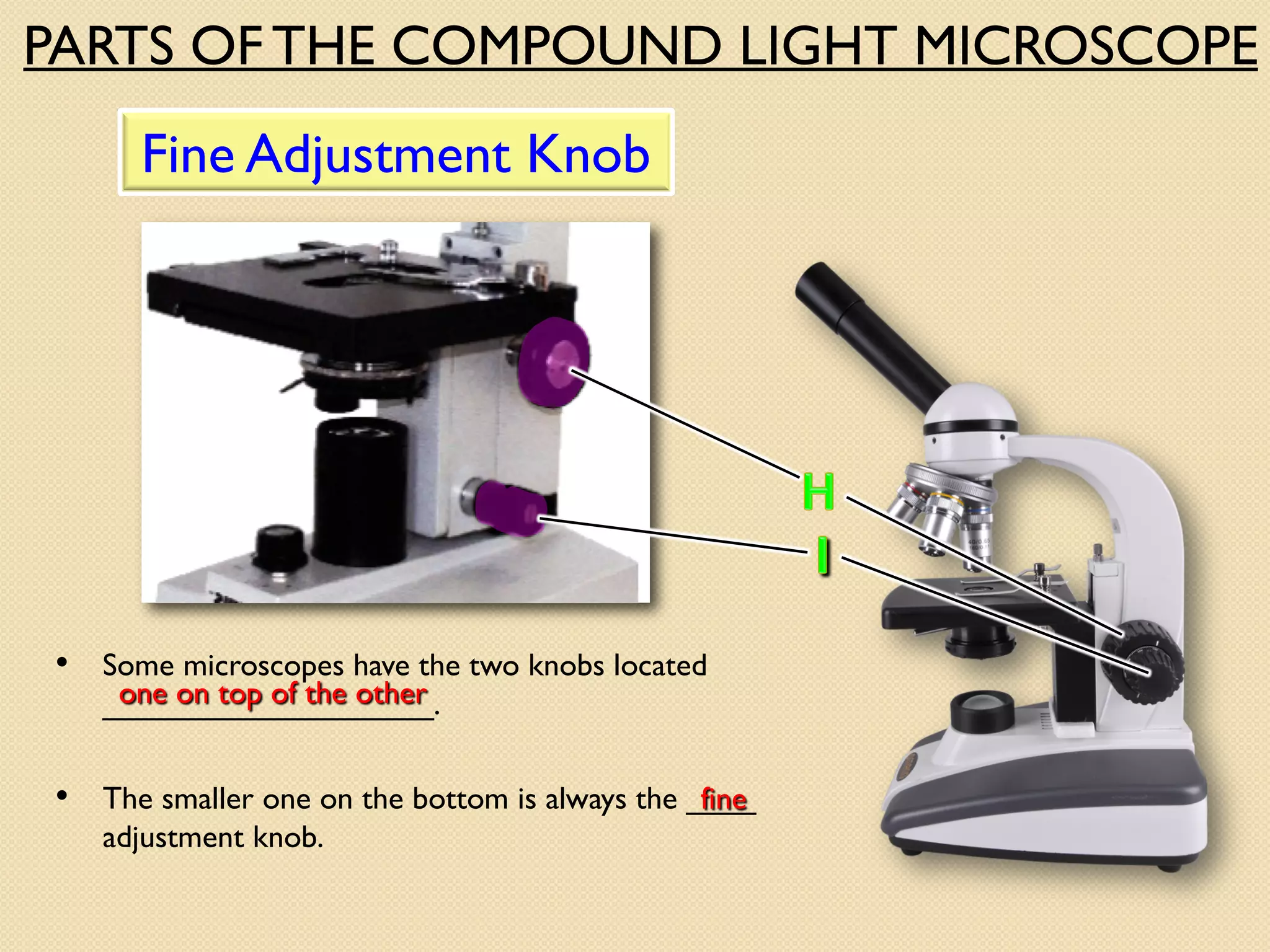 PARTS OF THE COMPOUND LIGHT MICROSCOPE

Fine Adjustment Knob

H

I

• Some microscopes have the two knobs located one on top of the other.

• The smaller one on the bottom is always the fine adjustment knob.